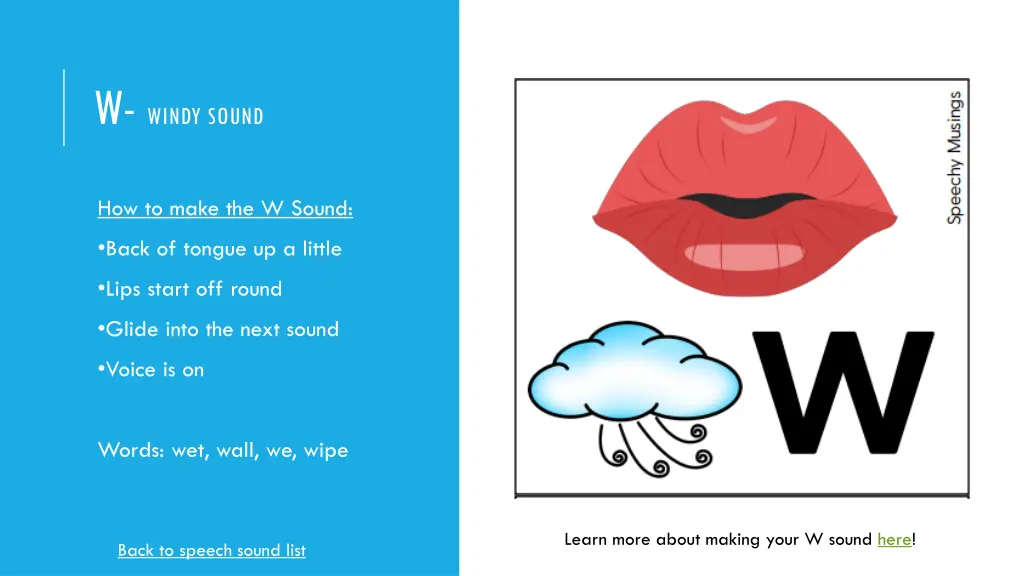 W- WINDY SOUND

How to make the W Sound:

•Back of tongue up a little

•Lips start off round

•Glide into the next sound

•Voice is on

Words: wet, wall, we, wipe

Back to speech sound list

Speechy Musings

W

Learn more about making your W sound here!